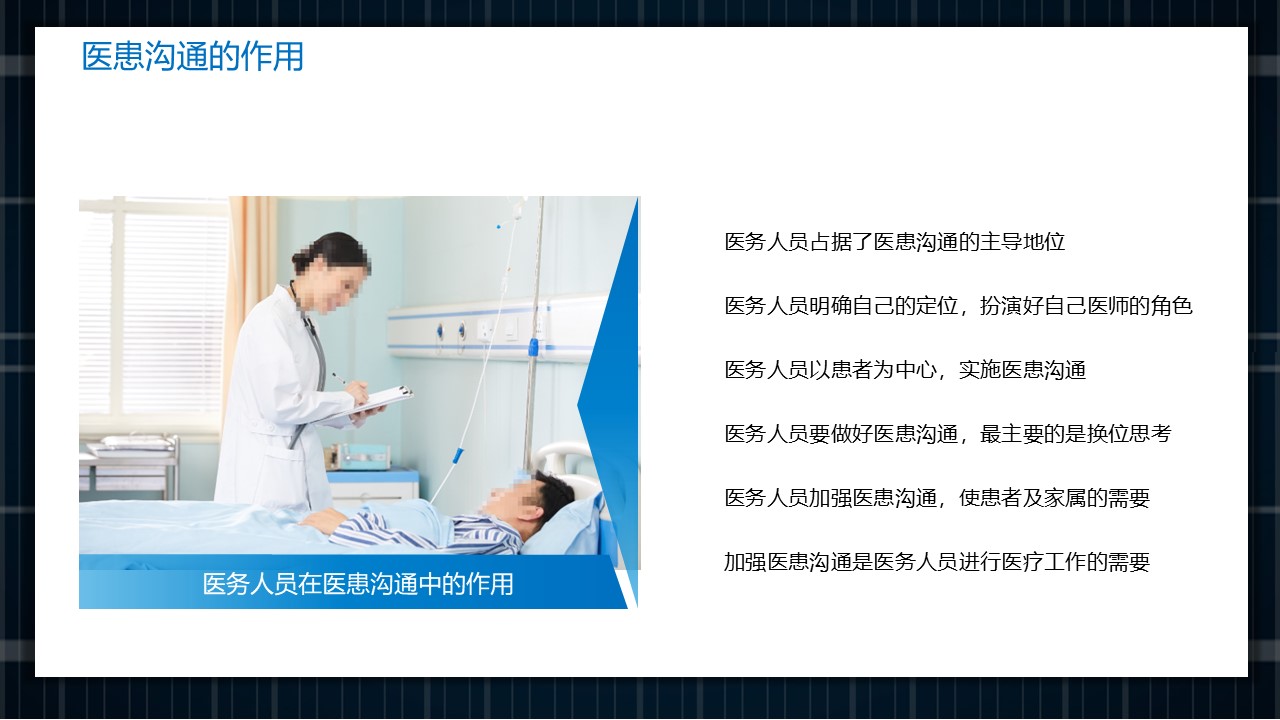 医患沟通的作用

医务人员在医患沟通中的作用

医务人员占据了医患沟通的主导地位

医务人员明确自己的定位，扮演好自己医师的角色

医务人员以患者为中心，实施医患沟通

医务人员要做好医患沟通，最主要的是换位思考

医务人员加强医患沟通，使患者及家属的需要

加强医患沟通是医务人员进行医疗工作的需要